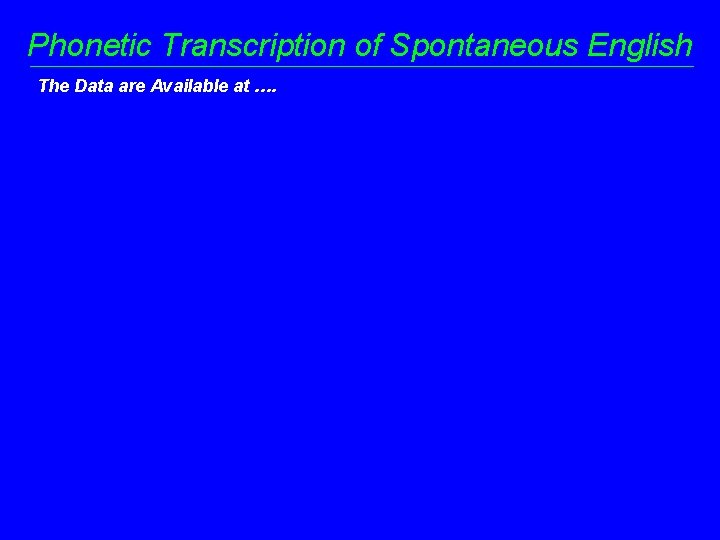 Phonetic Transcription of Spontaneous English

The Data are Available at ....